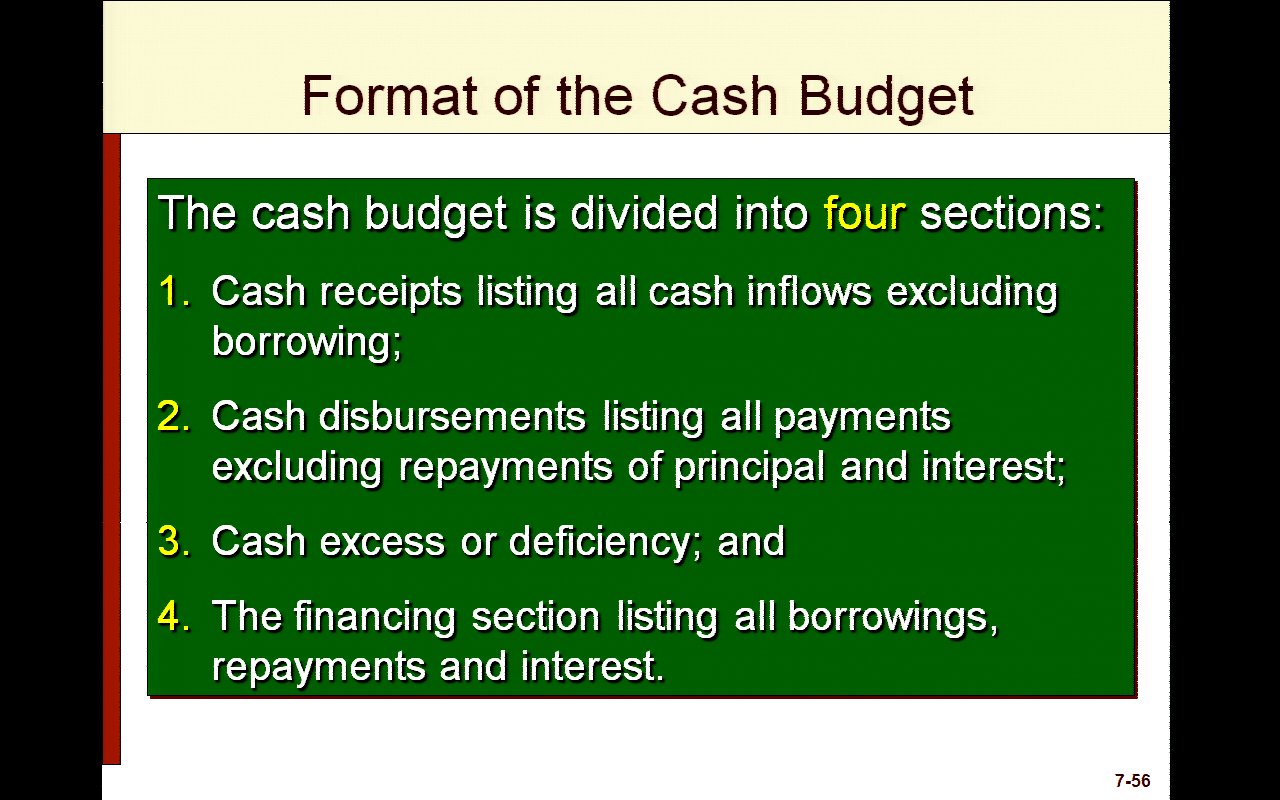 Format of the Cash Budget

The cash budget is divided into four sections:

1. Cash receipts listing all cash inflows excluding borrowing;

2. Cash disbursements listing all payments excluding repayments of principal and interest;

3. Cash excess or deficiency; and

4. The financing section listing all borrowings, repayments and interest.

7-56